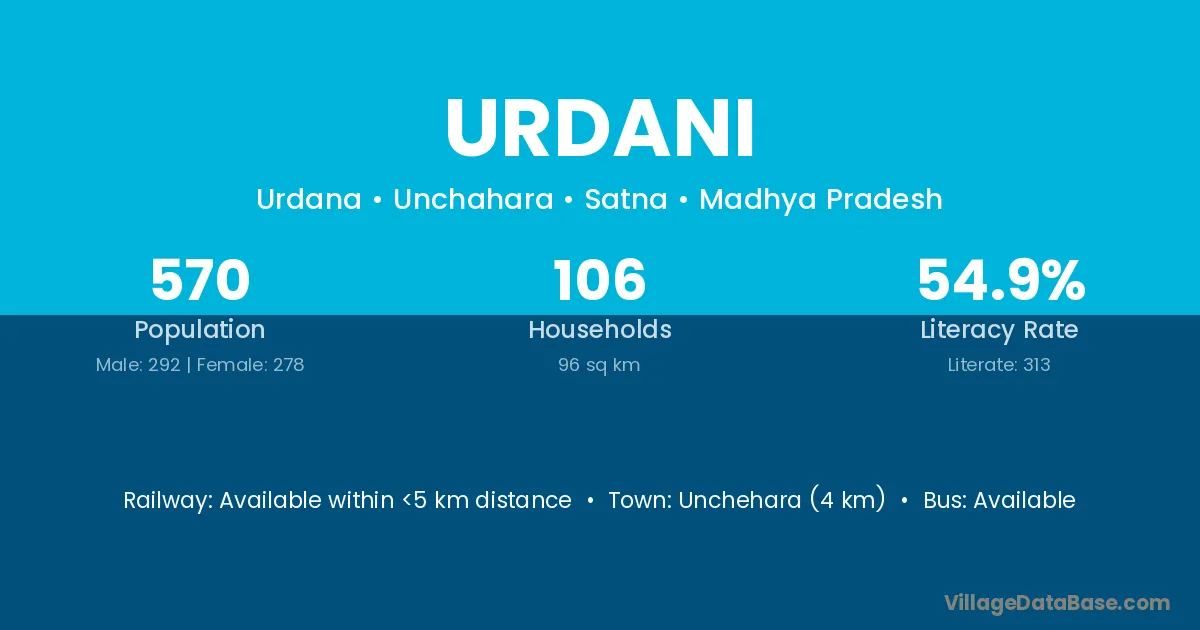 URDANI

Urdana • Unchahara • Satna • Madhya Pradesh

570
Population
Male: 292 | Female: 278

106
Households
96 sq km

54.9%
Literacy Rate
Literate: 313

Railway: Available within <5 km distance • Town: Unchehara (4 km) • Bus: Available

VillageDataBase.com